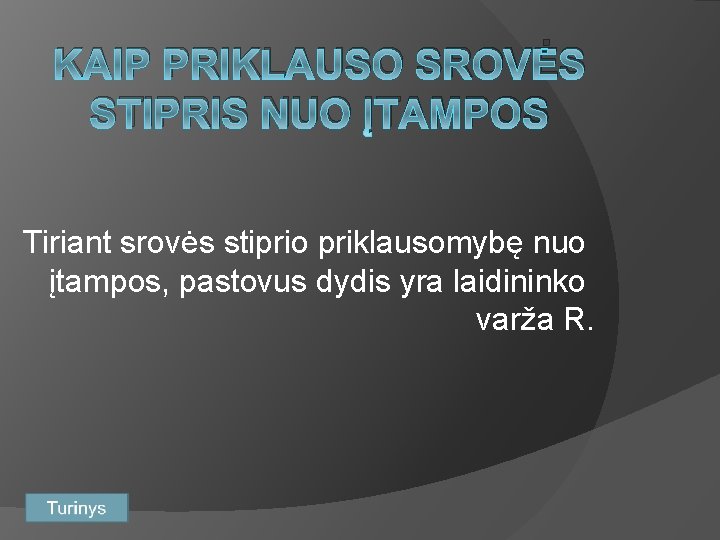 KAIP PRIKLAUSO SROVĖS STIPRIS NUO ĮTAMPOS

Tiriant srovės stiprio priklausomybę nuo įtampos, pastovus dydis yra laidininko varža R.

Turinys